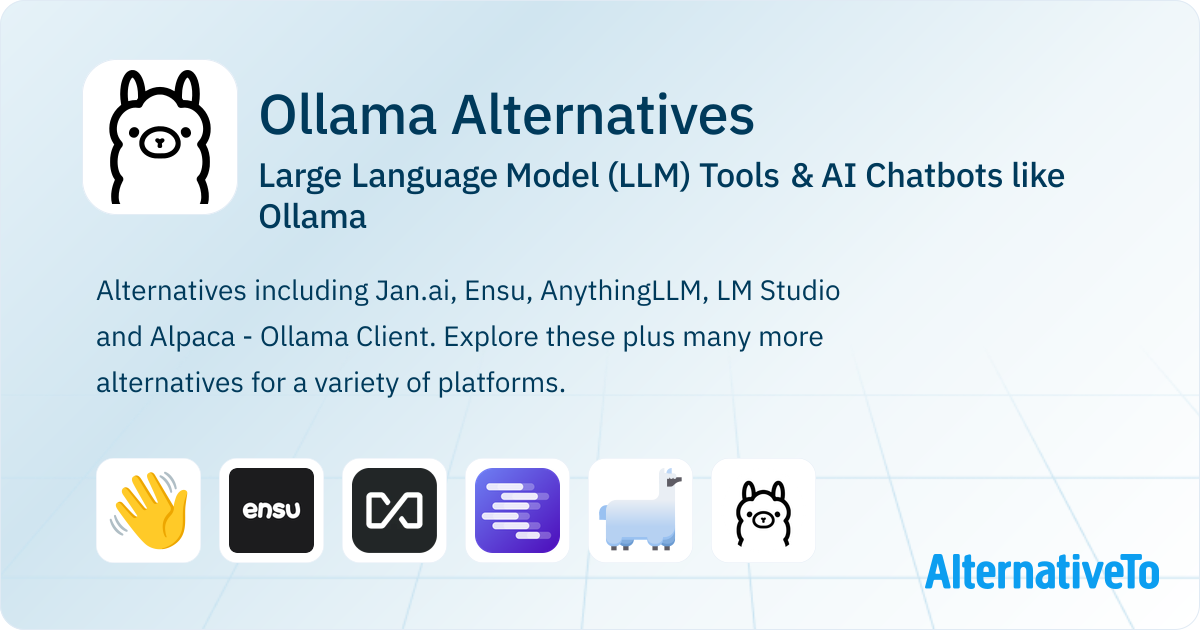 Ollama Alternatives

Large Language Model (LLM) Tools & AI Chatbots like Ollama

Alternatives including Jan.ai, Ensu, AnythingLLM, LM Studio and Alpaca - Ollama Client. Explore these plus many more alternatives for a variety of platforms.

ensu

AlternativeTo